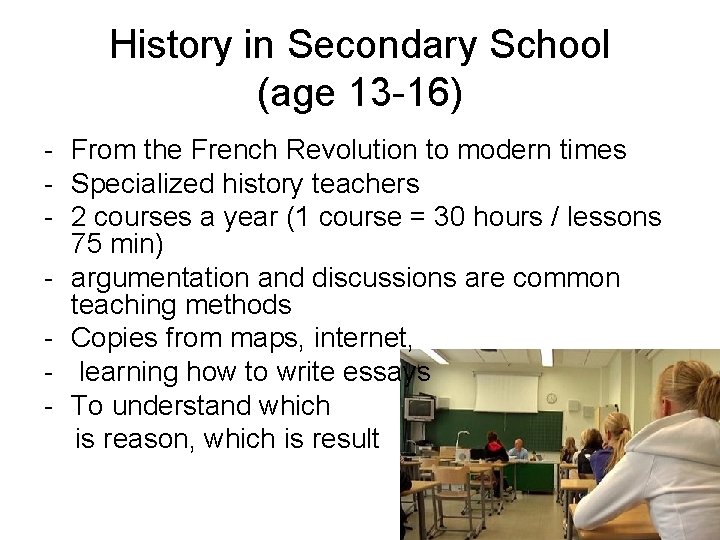 History in Secondary School (age 13-16)

- From the French Revolution to modern times
- Specialized history teachers
- 2 courses a year (1 course = 30 hours / lessons 75 min)
- argumentation and discussions are common teaching methods
- Copies from maps, internet,
- learning how to write essays
- To understand which is reason, which is result